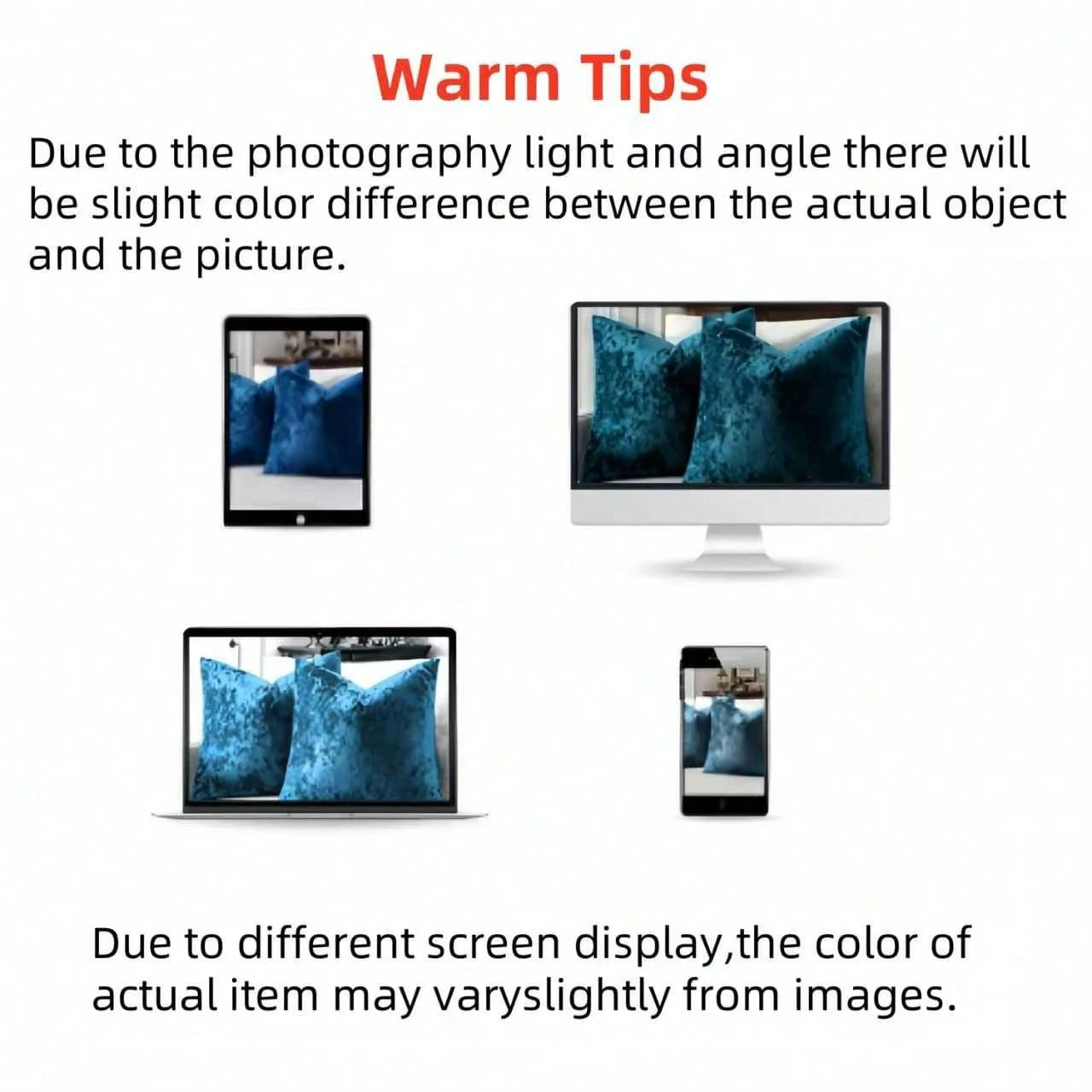 Warm Tips

Due to the photography light and angle there will be slight color difference between the actual object and the picture.

Due to different screen display,the color of actual item may varyslightly from images.